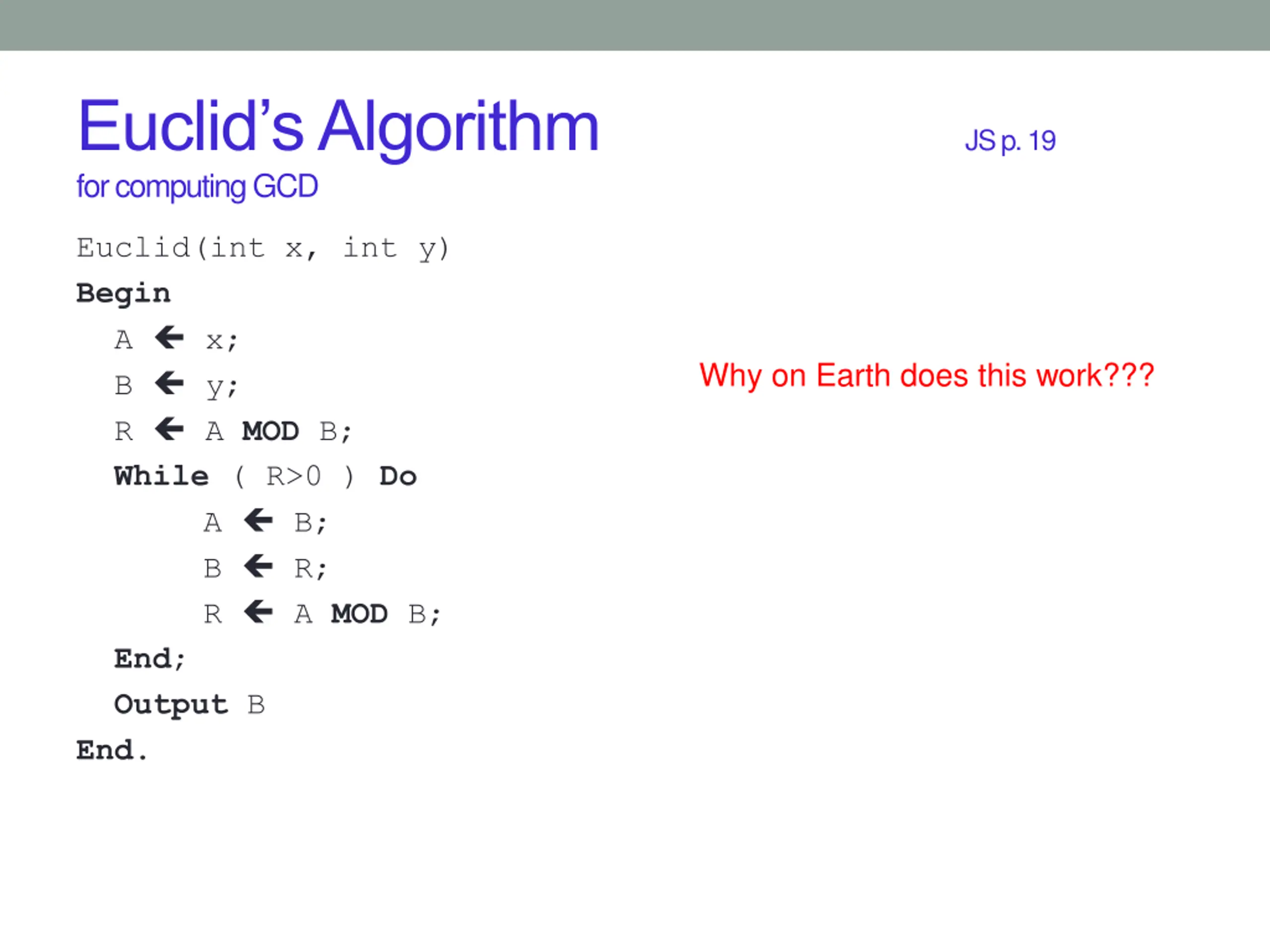 Euclid's Algorithm

JS p. 19

for computing GCD

Euclid(int x, int y)
Begin
A ← x;
B ← y;
R ← A MOD B;
While ( R>0 ) Do
A ← B;
B ← R;
R ← A MOD B;
End;
Output B
End.

Why on Earth does this work???